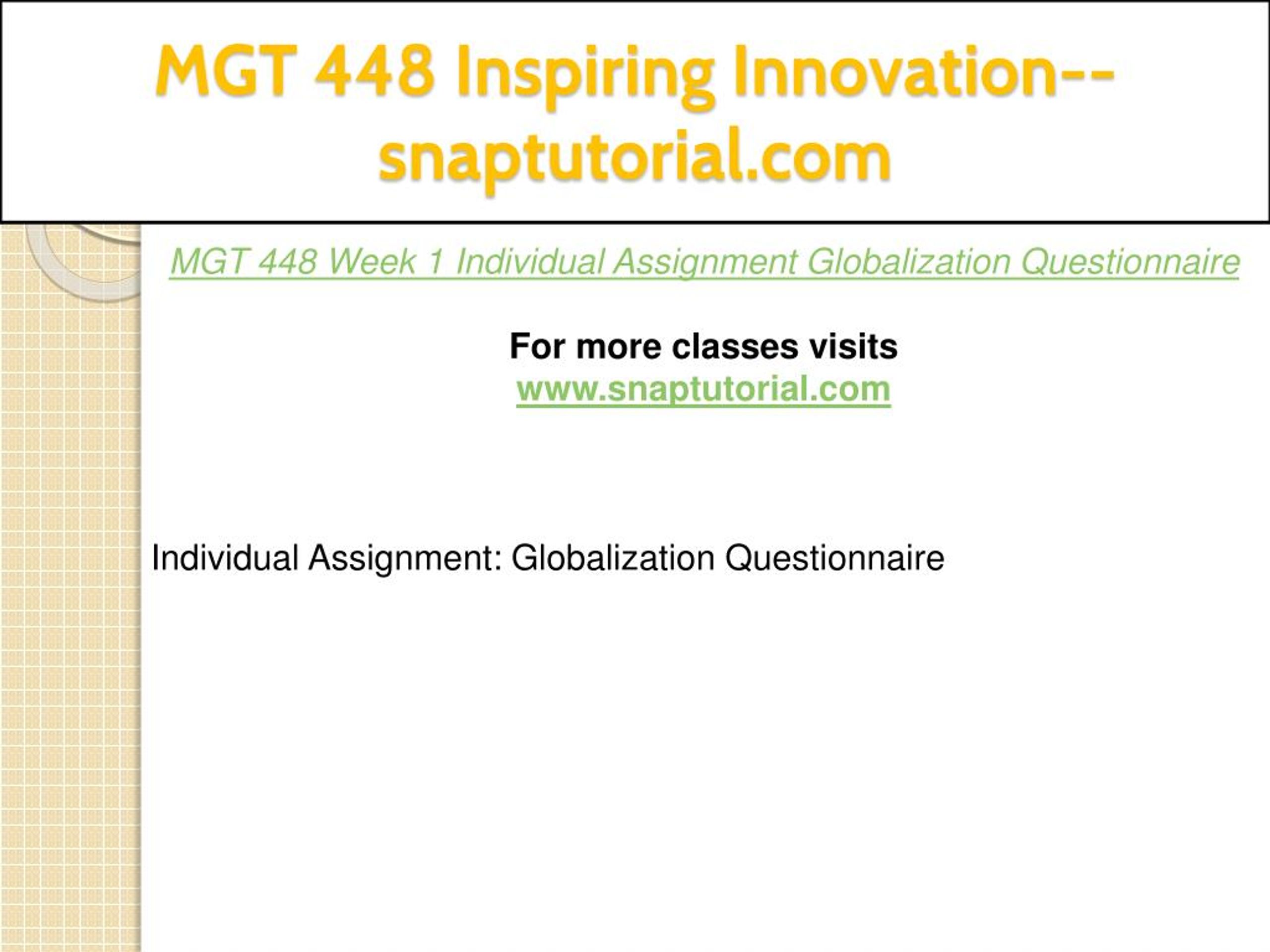 MGT 448 Inspiring Innovation--snaptutorial.com

MGT 448 Week 1 Individual Assignment Globalization Questionnaire

For more classes visits
www.snaptutorial.com

Individual Assignment: Globalization Questionnaire